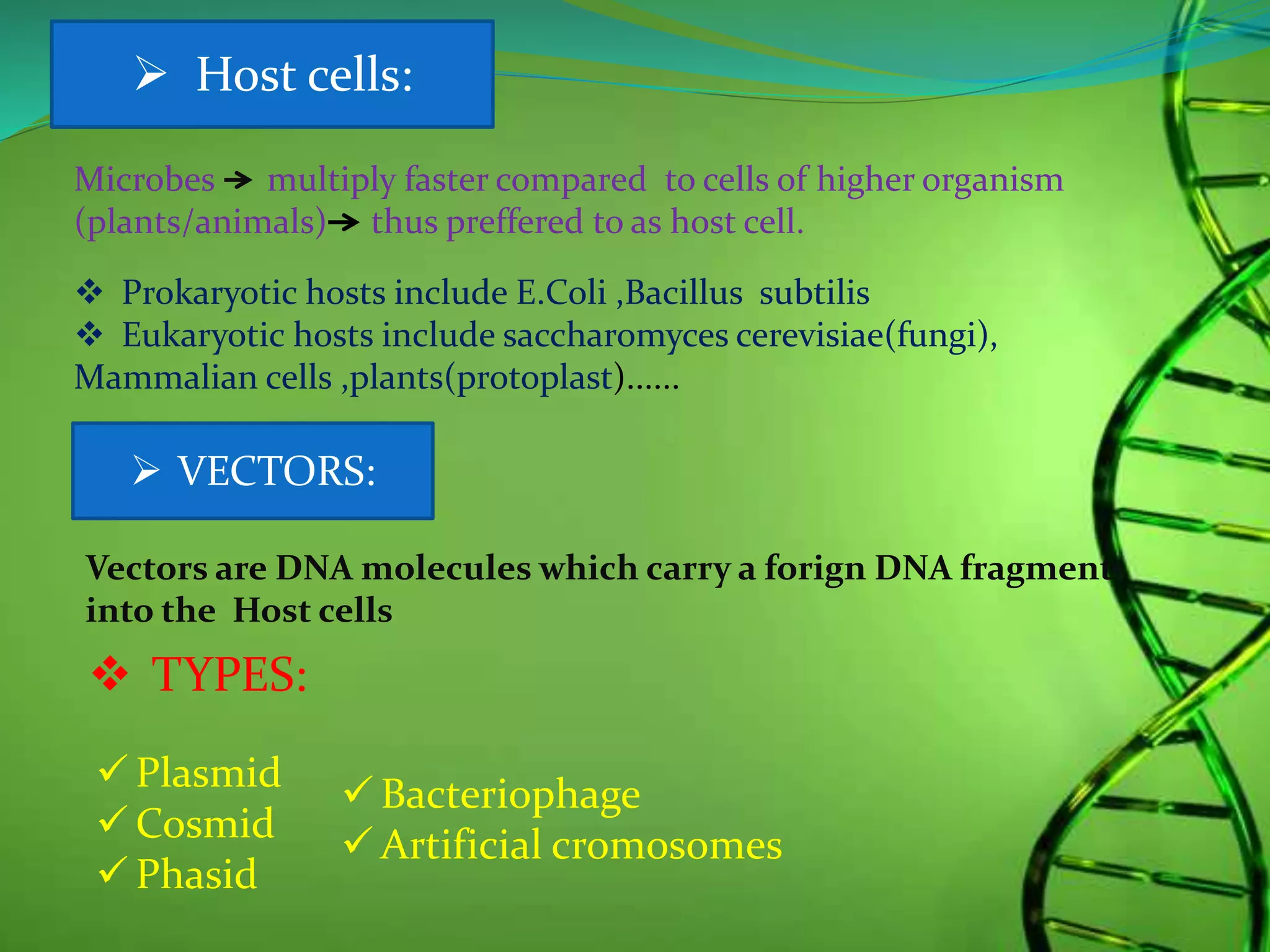 ➢ Host cells:

Microbes → multiply faster compared to cells of higher organism (plants/animals)→ thus preffered to as host cell.

❖ Prokaryotic hosts include E.Coli ,Bacillus subtilis
❖ Eukaryotic hosts include saccharomyces cerevisiae(fungi), Mammalian cells ,plants(protoplast)……

➢ VECTORS:

Vectors are DNA molecules which carry a forign DNA fragment into the Host cells

❖ TYPES:

✓ Plasmid
✓ Cosmid
✓ Phasid

✓ Bacteriophage
✓ Artificial cromosomes